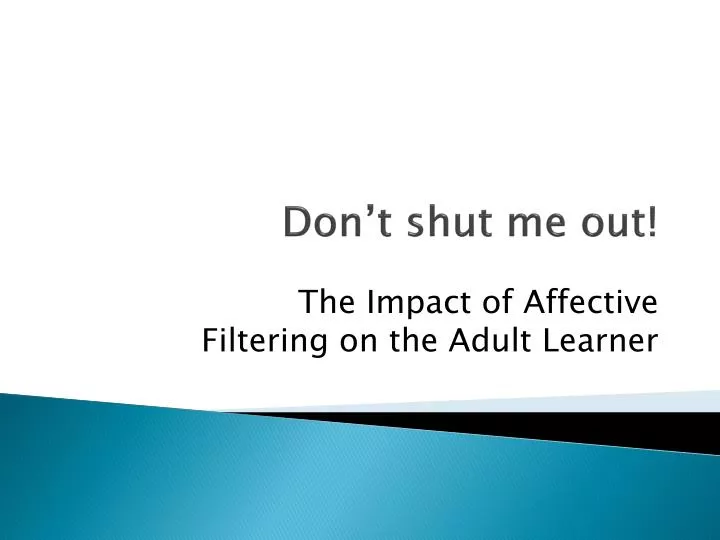 Don't shut me out!

The Impact of Affective Filtering on the Adult Learner